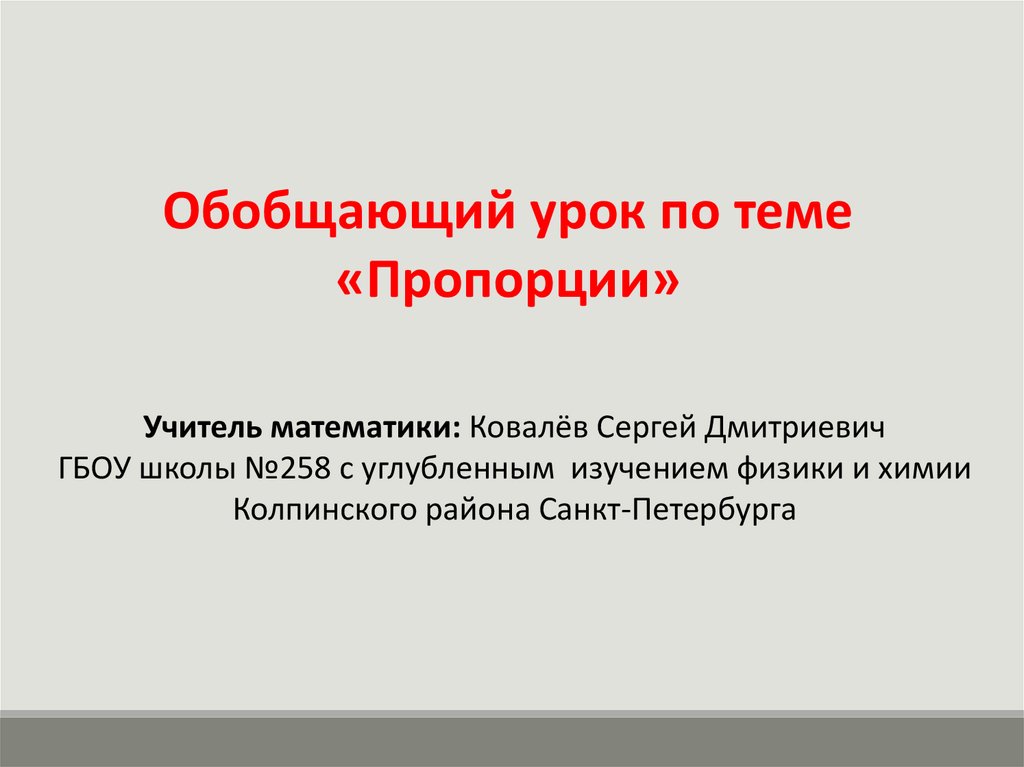 Обобщающий урок по теме «Пропорции»

Учитель математики: Ковалёв Сергей Дмитриевич
ГБОУ школы №258 с углубленным изучением физики и химии
Колпинского района Санкт-Петербурга